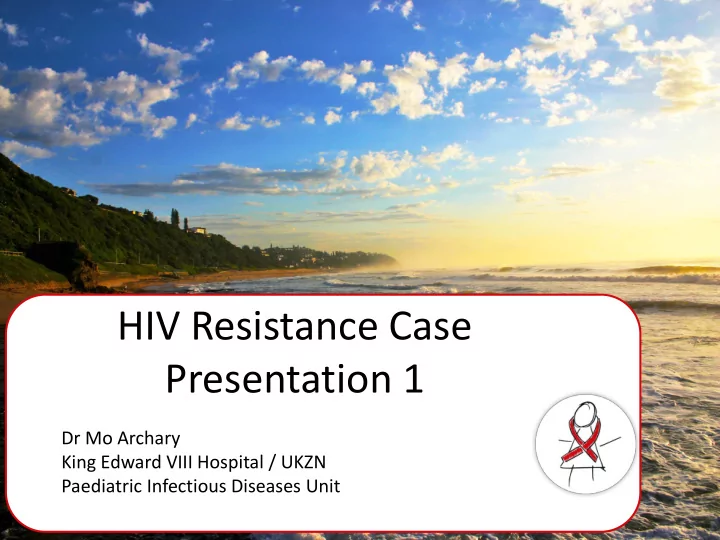 HIV Resistance Case Presentation 1

Dr Mo Archary
King Edward VIII Hospital / UKZN
Paediatric Infectious Diseases Unit